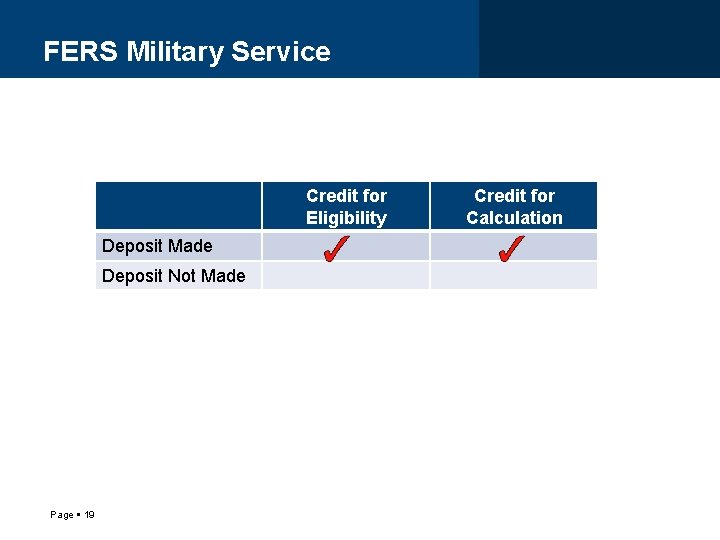 FERS Military Service

| | Credit for Eligibility | Credit for Calculation |
|---|---|---|
| Deposit Made | ✓ | ✓ |
| Deposit Not Made | | |

Page ▪ 19